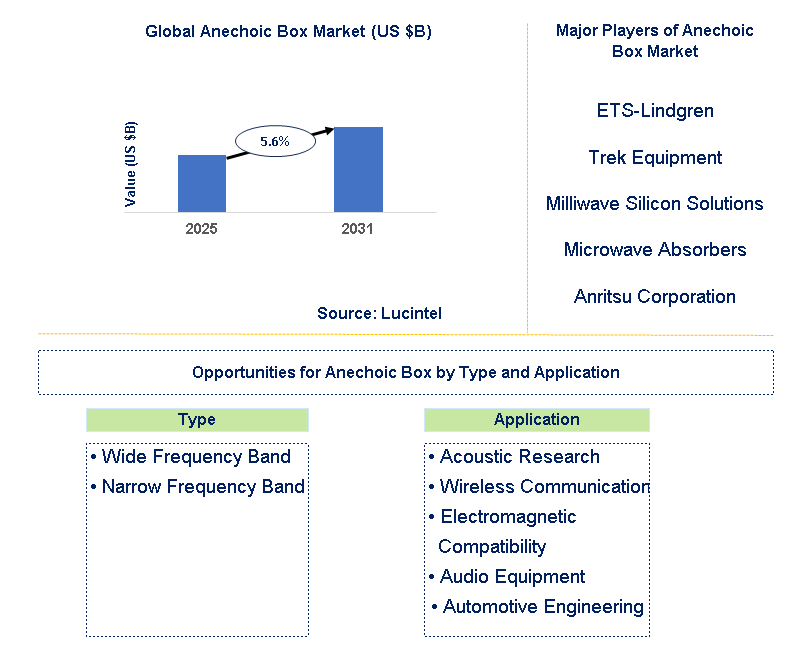 Global Anechoic Box Market (US $B)

Value (US $B)

5.6%

2025

2031

Source: Lucintel

Major Players of Anechoic Box Market

ETS-Lindgren

Trek Equipment

Milliwave Silicon Solutions

Microwave Absorbers

Anritsu Corporation

Opportunities for Anechoic Box by Type and Application

Type

• Wide Frequency Band
• Narrow Frequency Band

Application

• Acoustic Research
• Wireless Communication
• Electromagnetic Compatibility
• Audio Equipment
• Automotive Engineering